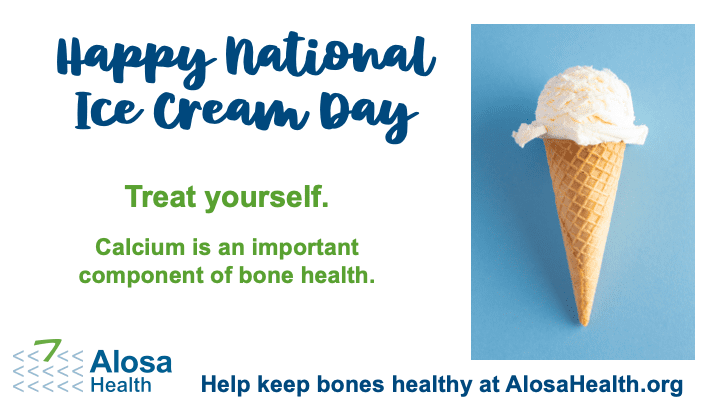 Happy National Ice Cream Day

Treat yourself.

Calcium is an important component of bone health.

Alosa Health

Help keep bones healthy at AlosaHealth.org